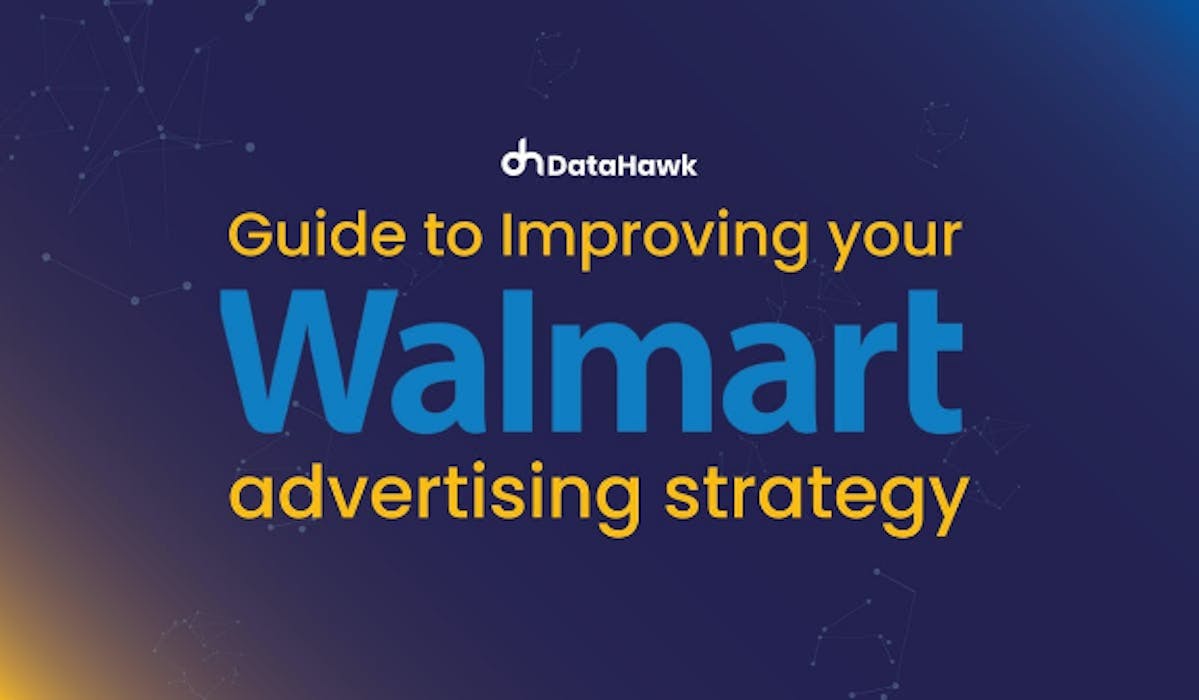 DataHawk

Guide to Improving your Walmart advertising strategy